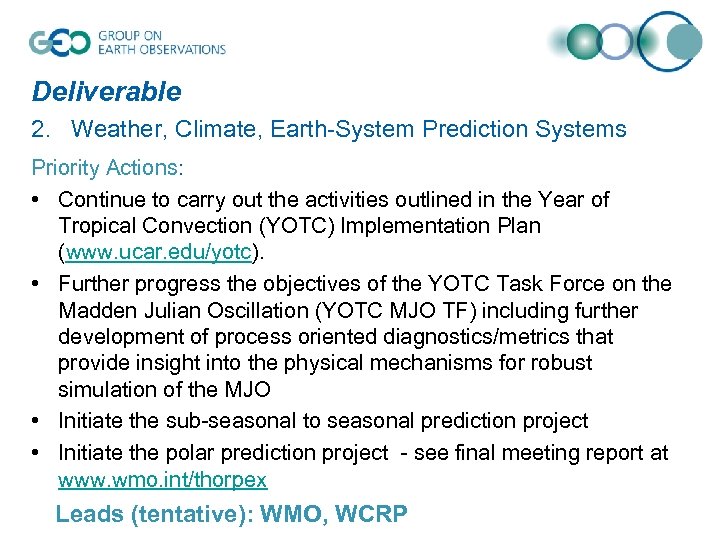 GEO GROUP ON EARTH OBSERVATIONS

Deliverable

2. Weather, Climate, Earth-System Prediction Systems

Priority Actions:

• Continue to carry out the activities outlined in the Year of Tropical Convection (YOTC) Implementation Plan (www.ucar.edu/yotc).

• Further progress the objectives of the YOTC Task Force on the Madden Julian Oscillation (YOTC MJO TF) including further development of process oriented diagnostics/metrics that provide insight into the physical mechanisms for robust simulation of the MJO

• Initiate the sub-seasonal to seasonal prediction project

• Initiate the polar prediction project - see final meeting report at www.wmo.int/thorpex

Leads (tentative): WMO, WCRP